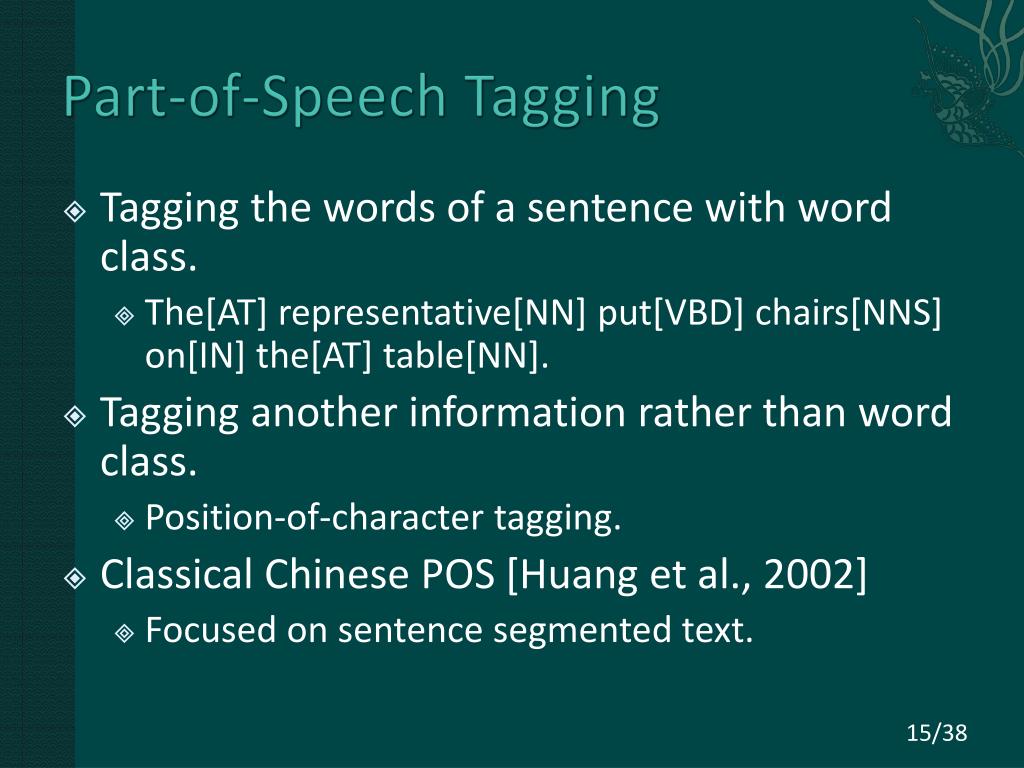 Part-of-Speech Tagging

Tagging the words of a sentence with word class.

The[AT] representative[NN] put[VBD] chairs[NNS] on[IN] the[AT] table[NN].

Tagging another information rather than word class.

Position-of-character tagging.

Classical Chinese POS [Huang et al., 2002]

Focused on sentence segmented text.

15/38